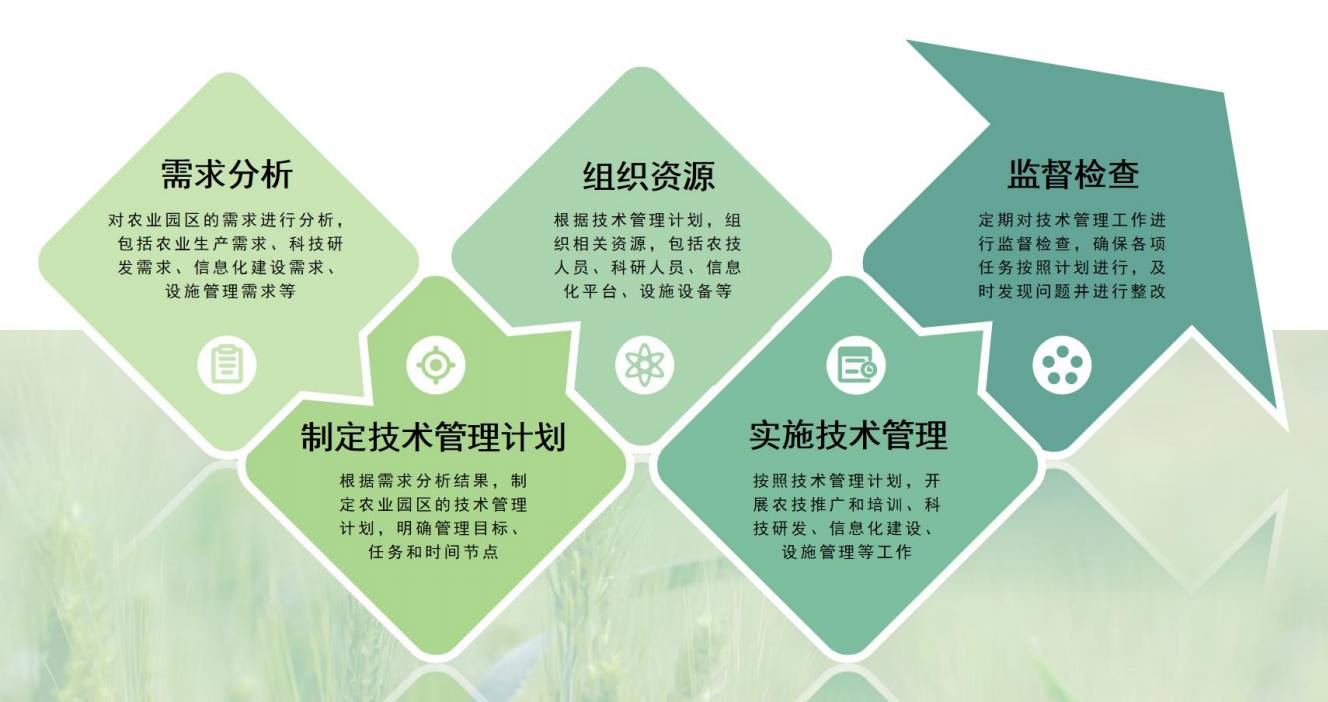 需求分析

对农业园区的需求进行分析，包括农业生产需求、科技研发需求、信息化建设需求、设施管理需求等

制定技术管理计划

根据需求分析结果，制定农业园区的技术管理计划，明确管理目标、任务和时间节点

组织资源

根据技术管理计划，组织相关资源，包括农技人员、科研人员、信息化平台、设施设备等

实施技术管理

按照技术管理计划，开展农技推广和培训、科技研发、信息化建设、设施管理等工作

监督检查

定期对技术管理工作进行监督检查，确保各项任务按照计划进行，及时发现问题并进行整改